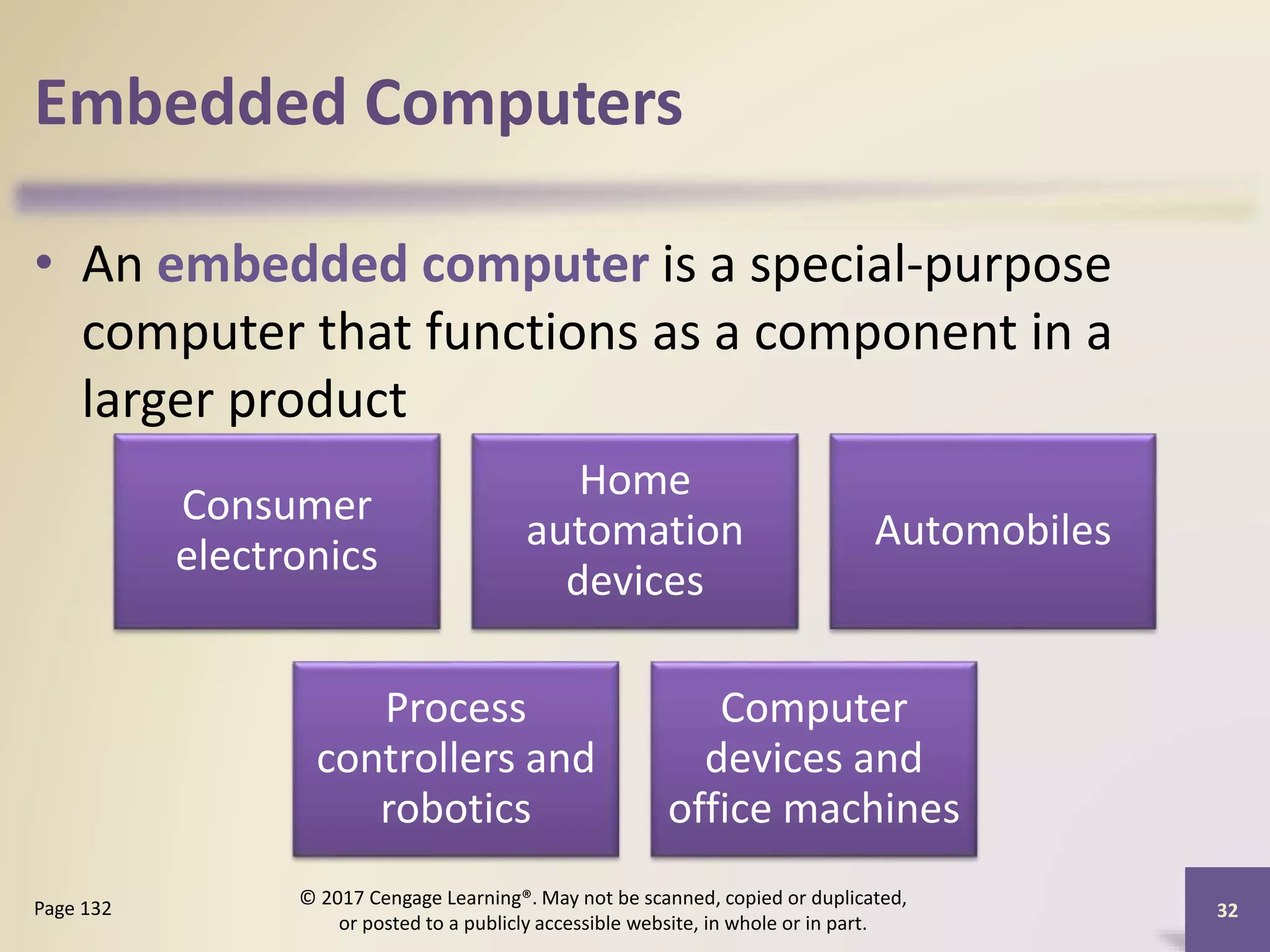 Embedded Computers

• An embedded computer is a special-purpose computer that functions as a component in a larger product

Consumer electronics

Home automation devices

Automobiles

Process controllers and robotics

Computer devices and office machines

Page 132

© 2017 Cengage Learning®. May not be scanned, copied or duplicated, or posted to a publicly accessible website, in whole or in part.

32